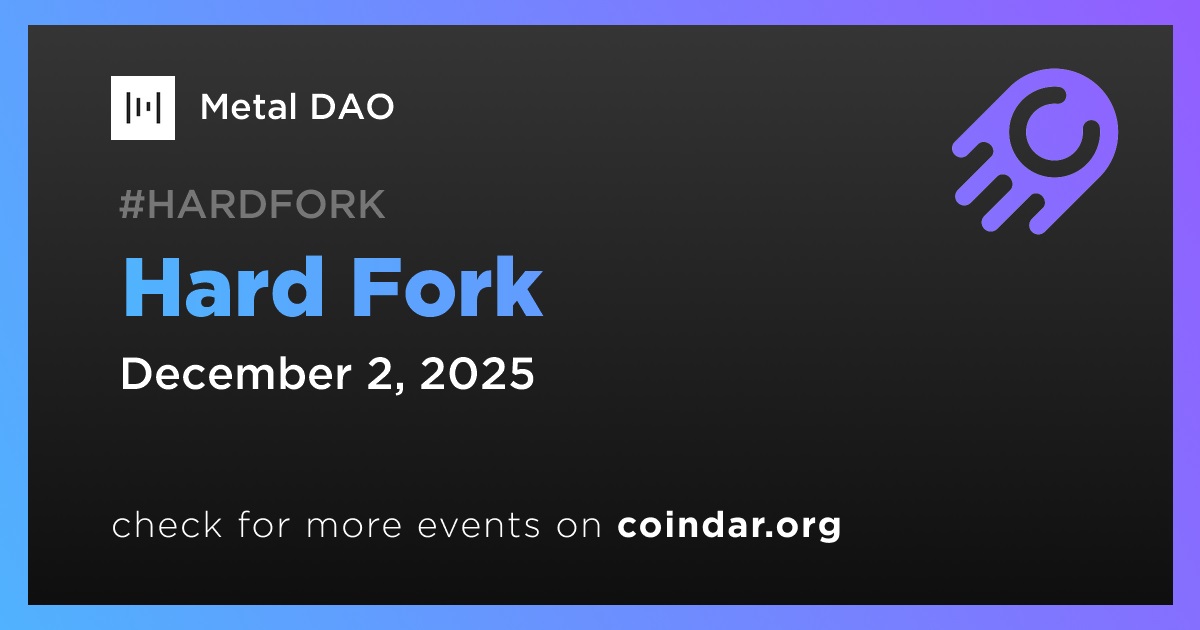 Metal DAO

#HARDFORK

Hard Fork

December 2, 2025

check for more events on coindar.org